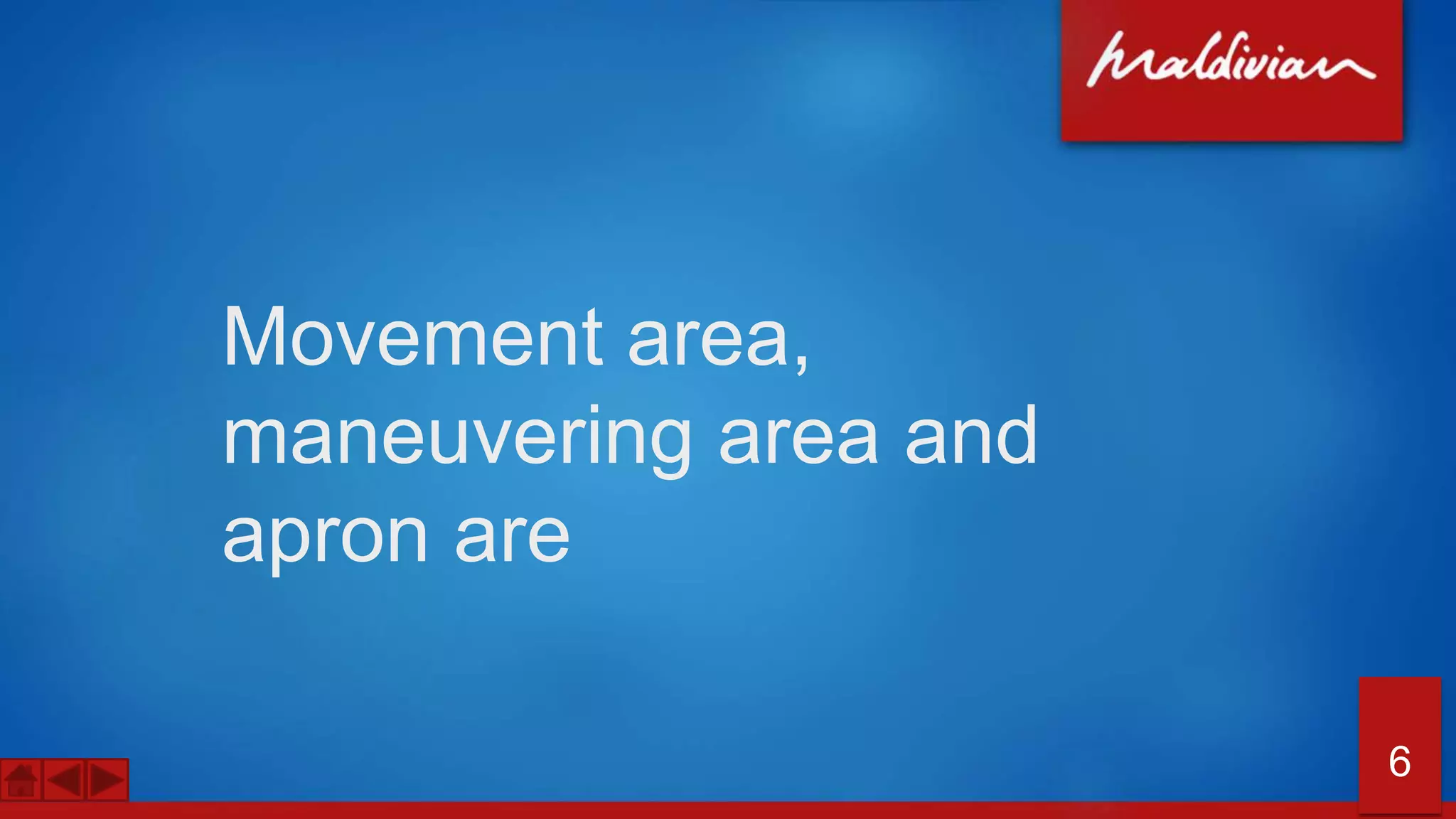 Maldivian

Movement area, maneuvering area and apron are

6